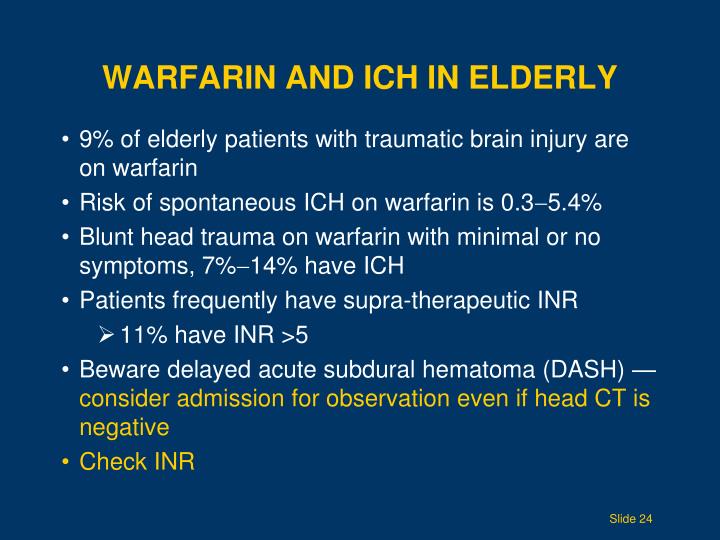 WARFARIN AND ICH IN ELDERLY

• 9% of elderly patients with traumatic brain injury are on warfarin
• Risk of spontaneous ICH on warfarin is 0.3–5.4%
• Blunt head trauma on warfarin with minimal or no symptoms, 7%–14% have ICH
• Patients frequently have supra-therapeutic INR
➢ 11% have INR >5
• Beware delayed acute subdural hematoma (DASH) — consider admission for observation even if head CT is negative
• Check INR

Slide 24